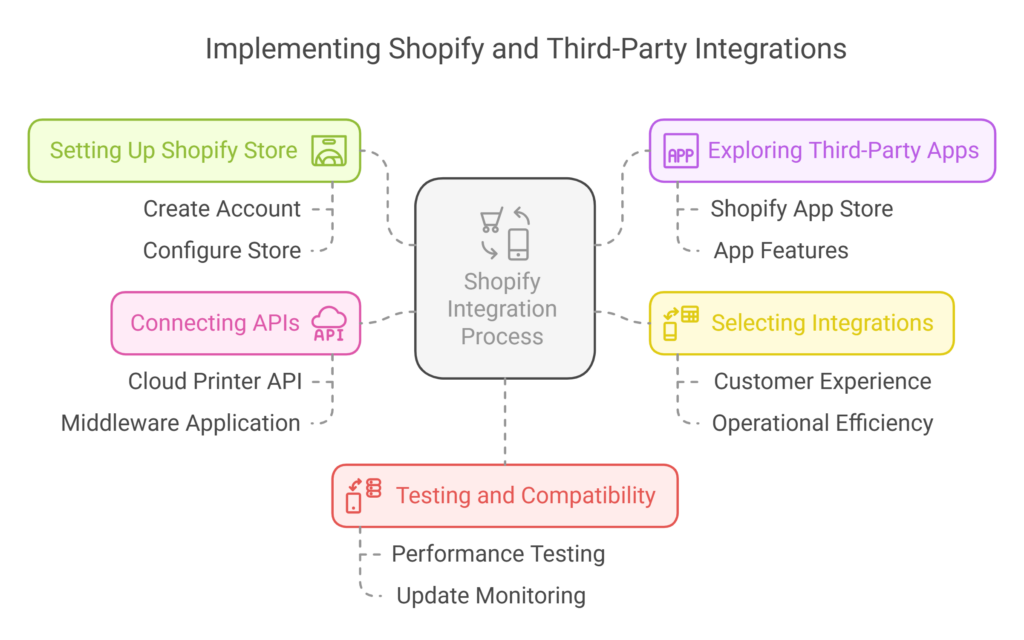 Implementing Shopify and Third-Party Integrations

Setting Up Shopify Store

Create Account

Configure Store

Connecting APIs

API

Cloud Printer API

Middleware Application

Shopify Integration Process

APP

Exploring Third-Party Apps

Shopify App Store

App Features

Selecting Integrations

Customer Experience

Operational Efficiency

Testing and Compatibility

Performance Testing

Update Monitoring